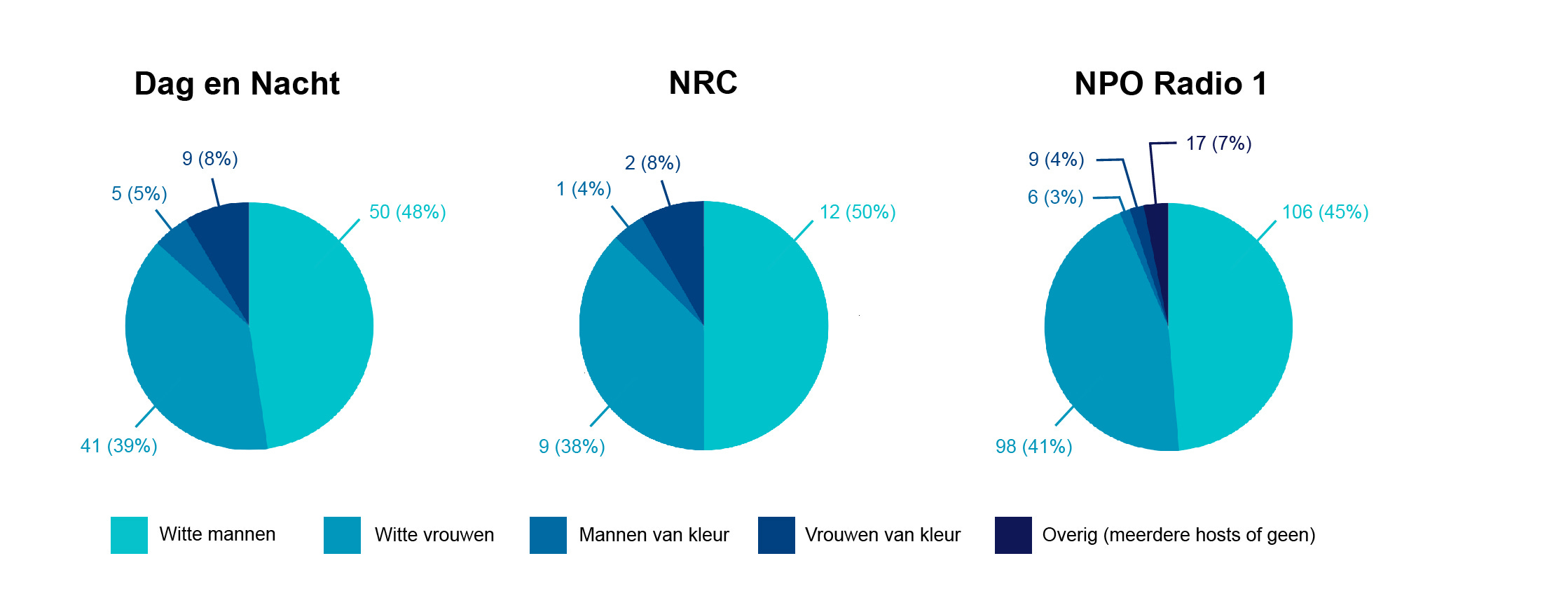 Dag en Nacht

9 (8%)
5 (5%)
50 (48%)
41 (39%)

NRC

2 (8%)
1 (4%)
12 (50%)
9 (38%)

NPO Radio 1

17 (7%)
9 (4%)
6 (3%)
106 (45%)
98 (41%)

Witte mannen
Witte vrouwen
Mannen van kleur
Vrouwen van kleur
Overig (meerdere hosts of geen)